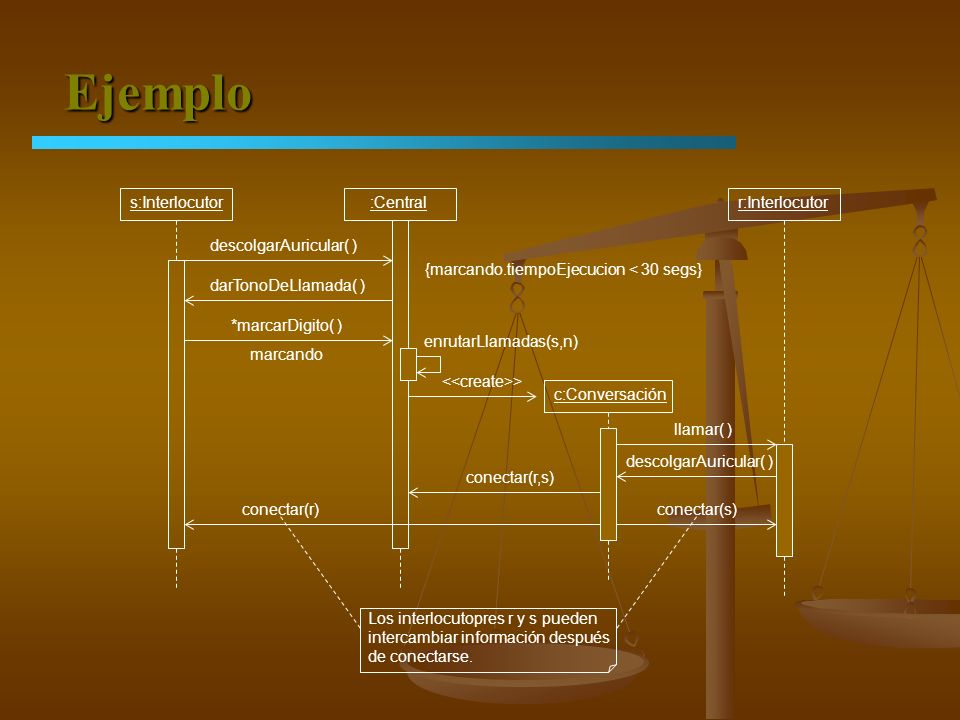 Ejemplo

s:Interlocutor

:Central

r:Interlocutor

descolgarAuricular( )

{marcando.tiempoEjecucion < 30 segs}

darTonoDeLlamada( )

*marcarDigito( )

marcando

enrutarLlamadas(s,n)

<<create>>

c:Conversación

llamar( )

descolgarAuricular( )

conectar(r,s)

conectar(r)

conectar(s)

Los interlocutopres r y s pueden intercambiar información después de conectarse.